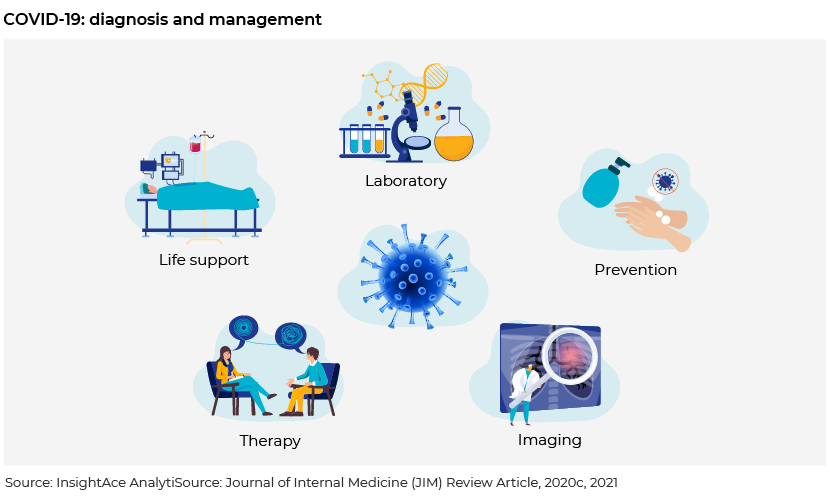 COVID-19: diagnosis and management

Laboratory

Life support

Prevention

Therapy

Imaging

Source: InsightAce AnalytiSource: Journal of Internal Medicine (JIM) Review Article, 2020c, 2021